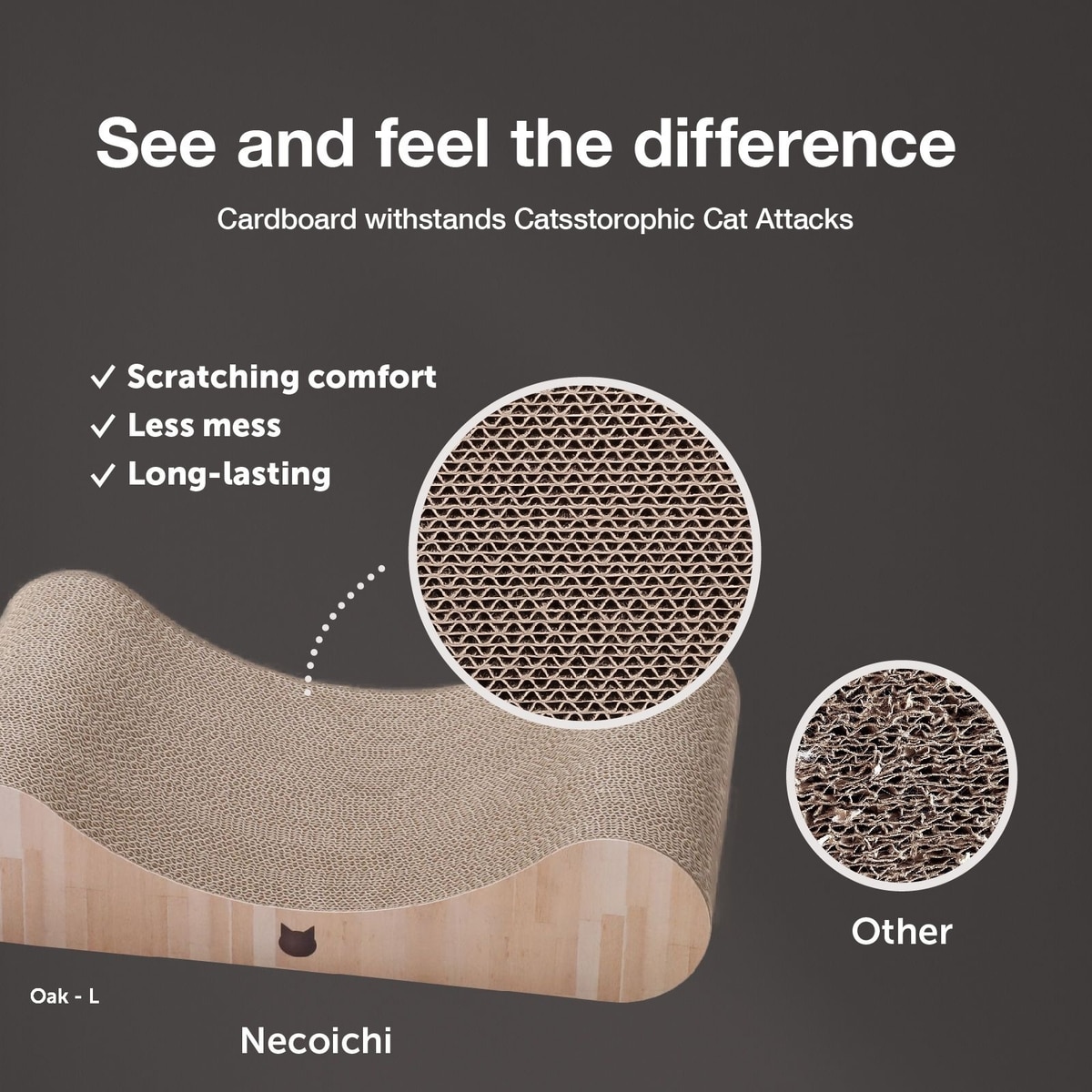 See and feel the difference

Cardboard withstands Catsstorophic Cat Attacks

✓ Scratching comfort
✓ Less mess
✓ Long-lasting

Other

Oak - L

Necoichi